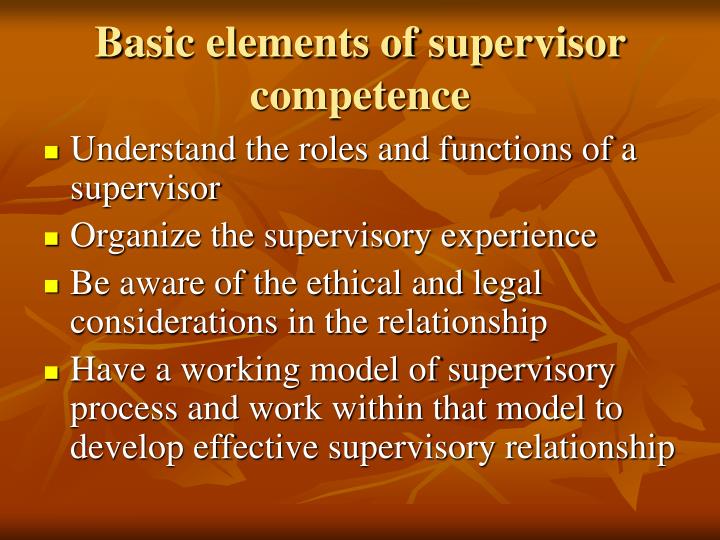 Basic elements of supervisor competence

- Understand the roles and functions of a supervisor
- Organize the supervisory experience
- Be aware of the ethical and legal considerations in the relationship
- Have a working model of supervisory process and work within that model to develop effective supervisory relationship